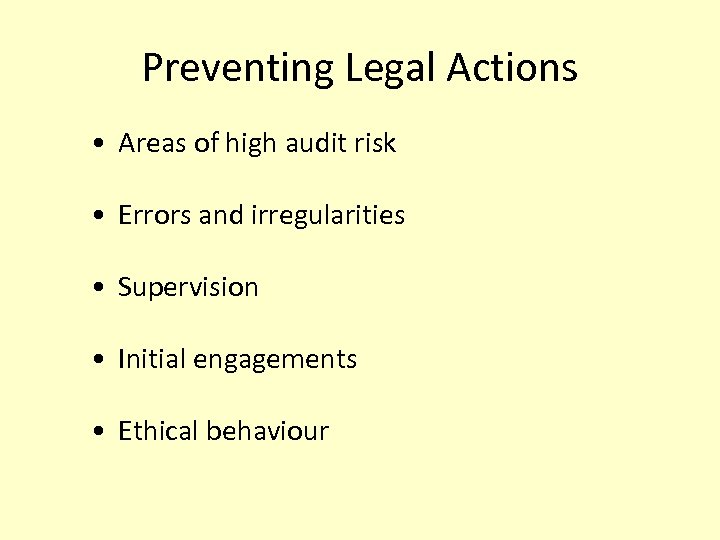 Preventing Legal Actions

• Areas of high audit risk

• Errors and irregularities

• Supervision

• Initial engagements

• Ethical behaviour